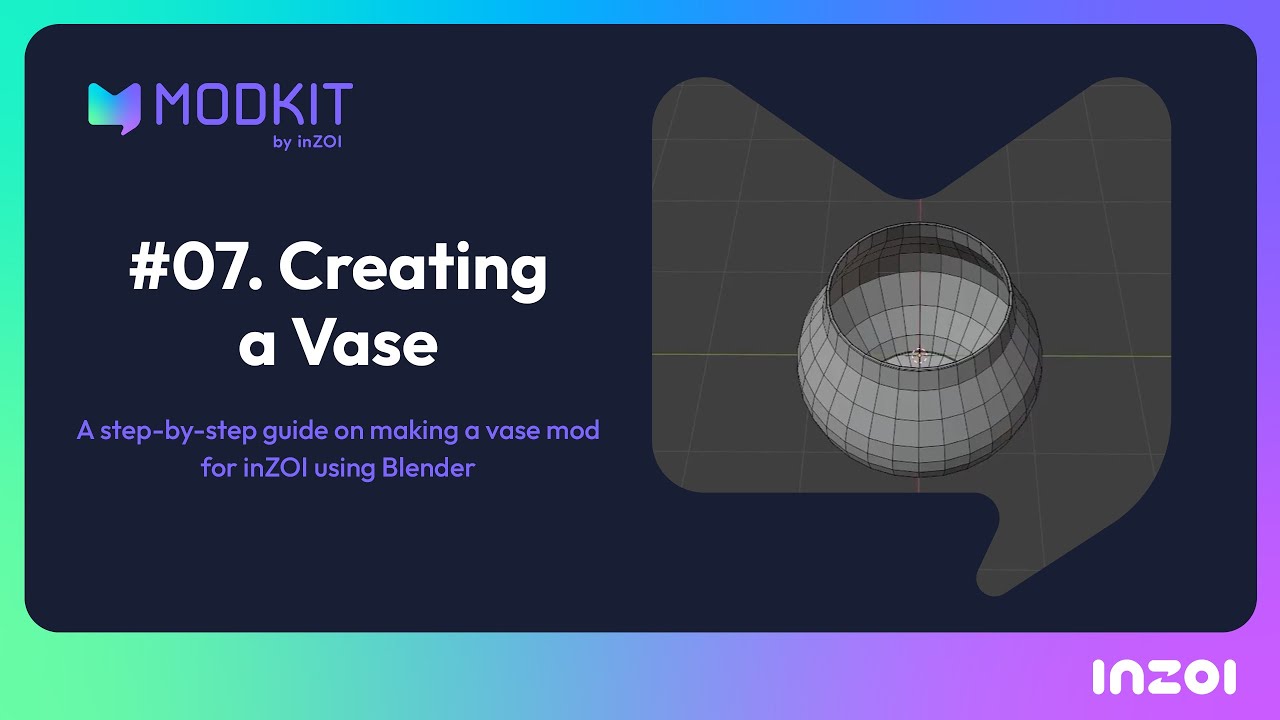 MODKIT
by inZOI

#07. Creating a Vase

A step-by-step guide on making a vase mod for inZOI using Blender

inZOI